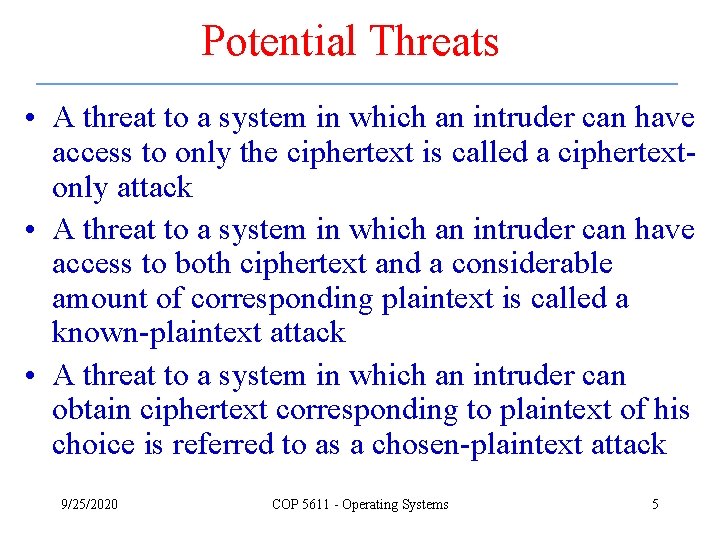 Potential Threats

• A threat to a system in which an intruder can have access to only the ciphertext is called a ciphertext-only attack

• A threat to a system in which an intruder can have access to both ciphertext and a considerable amount of corresponding plaintext is called a known-plaintext attack

• A threat to a system in which an intruder can obtain ciphertext corresponding to plaintext of his choice is referred to as a chosen-plaintext attack

9/25/2020 COP 5611 - Operating Systems 5